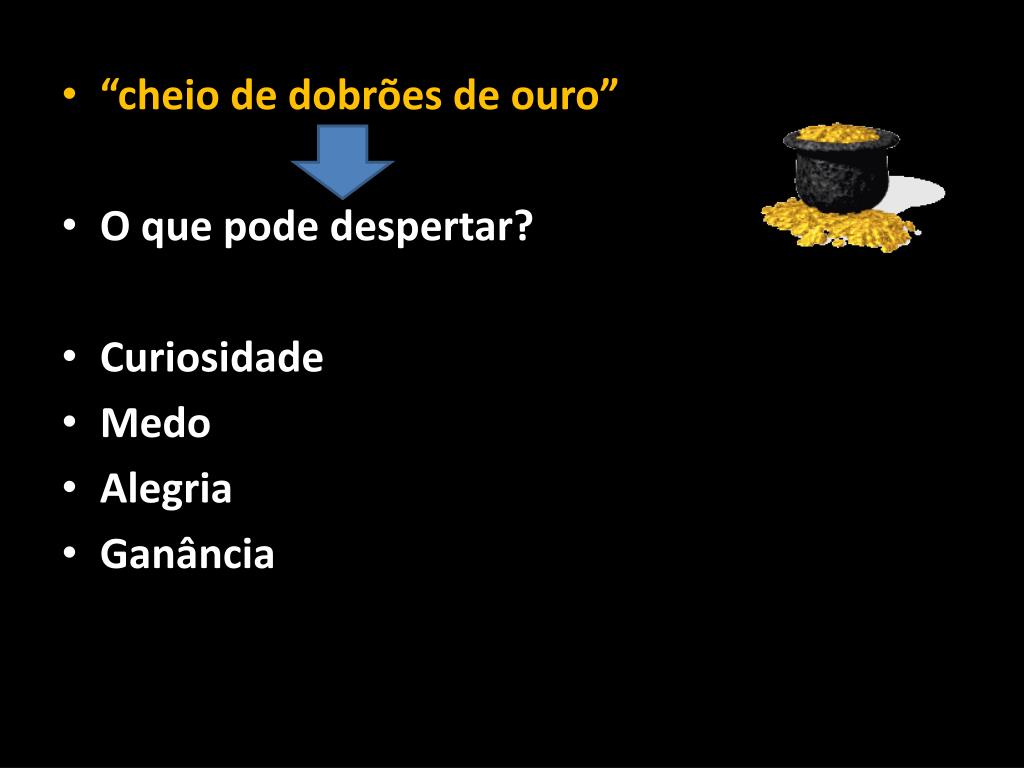 • “cheio de dobrões de ouro”

• O que pode despertar?

• Curiosidade
• Medo
• Alegria
• Ganância